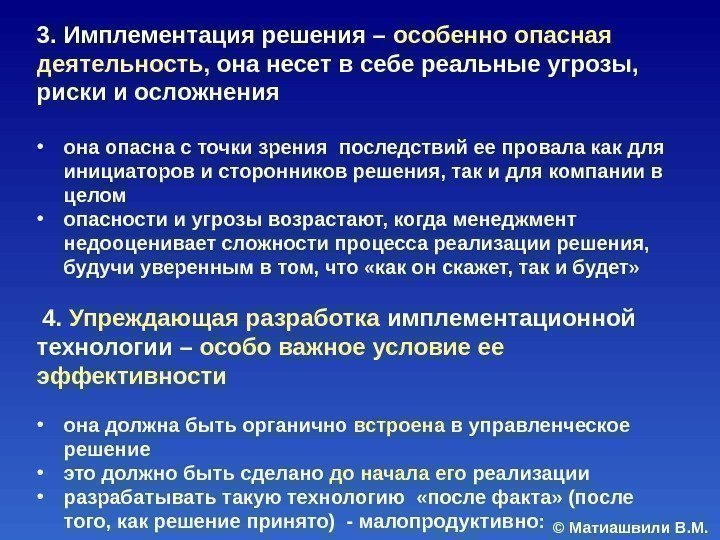 3. Имплементация решения – особенно опасная деятельность, она несет в себе реальные угрозы, риски и осложнения

• она опасна с точки зрения последствий ее провала как для инициаторов и сторонников решения, так и для компании в целом
• опасности и угрозы возрастают, когда менеджмент недооценивает сложности процесса реализации решения, будучи уверенным в том, что «как он скажет, так и будет»

4. Упреждающая разработка имплементационной технологии – особо важное условие ее эффективности

• она должна быть органично встроена в управленческое решение
• это должно быть сделано до начала его реализации
• разрабатывать такую технологию «после факта» (после того, как решение принято) - малопродуктивно:

© Матиашвили В.М.